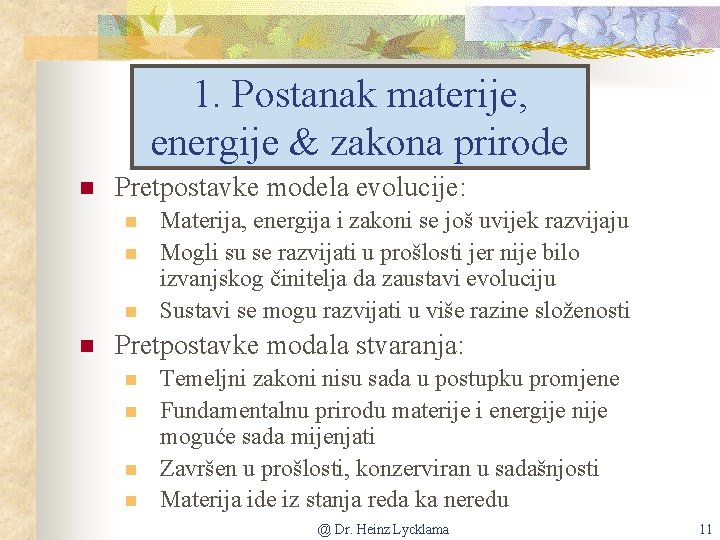 1. Postanak materije, energije & zakona prirode

Pretpostavke modela evolucije:
Materija, energija i zakoni se još uvijek razvijaju
Mogli su se razvijati u prošlosti jer nije bilo izvanjskog činitelja da zaustavi evoluciju
Sustavi se mogu razvijati u više razine složenosti

Pretpostavke modala stvaranja:
Temeljni zakoni nisu sada u postupku promjene
Fundamentalnu prirodu materije i energije nije moguće sada mijenjati
Završen u prošlosti, konzerviran u sadašnjosti
Materija ide iz stanja reda ka neredu

@ Dr. Heinz Lycklama

11